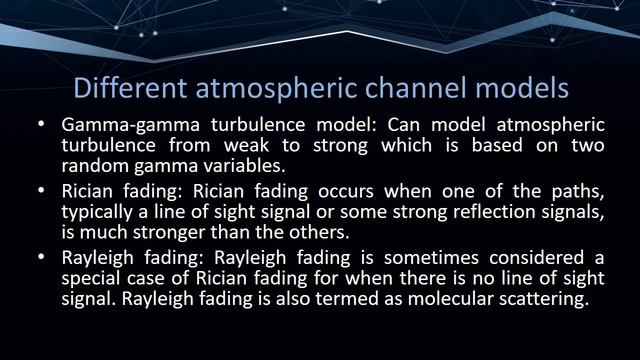 Different atmospheric channel models

• Gamma-gamma turbulence model: Can model atmospheric turbulence from weak to strong which is based on two random gamma variables.

• Rician fading: Rician fading occurs when one of the paths, typically a line of sight signal or some strong reflection signals, is much stronger than the others.

• Rayleigh fading: Rayleigh fading is sometimes considered a special case of Rician fading for when there is no line of sight signal. Rayleigh fading is also termed as molecular scattering.